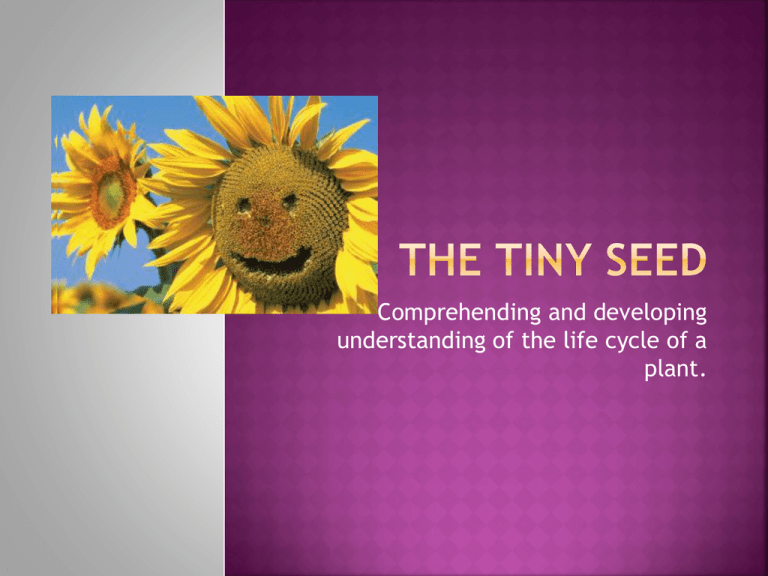 THE TINY SEED

Comprehending and developing understanding of the life cycle of a plant.